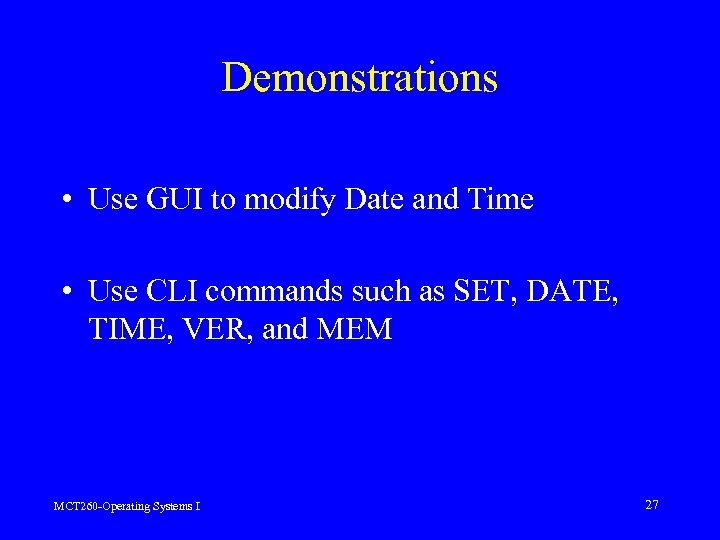 Demonstrations

• Use GUI to modify Date and Time

• Use CLI commands such as SET, DATE, TIME, VER, and MEM

MCT260-Operating Systems I

27